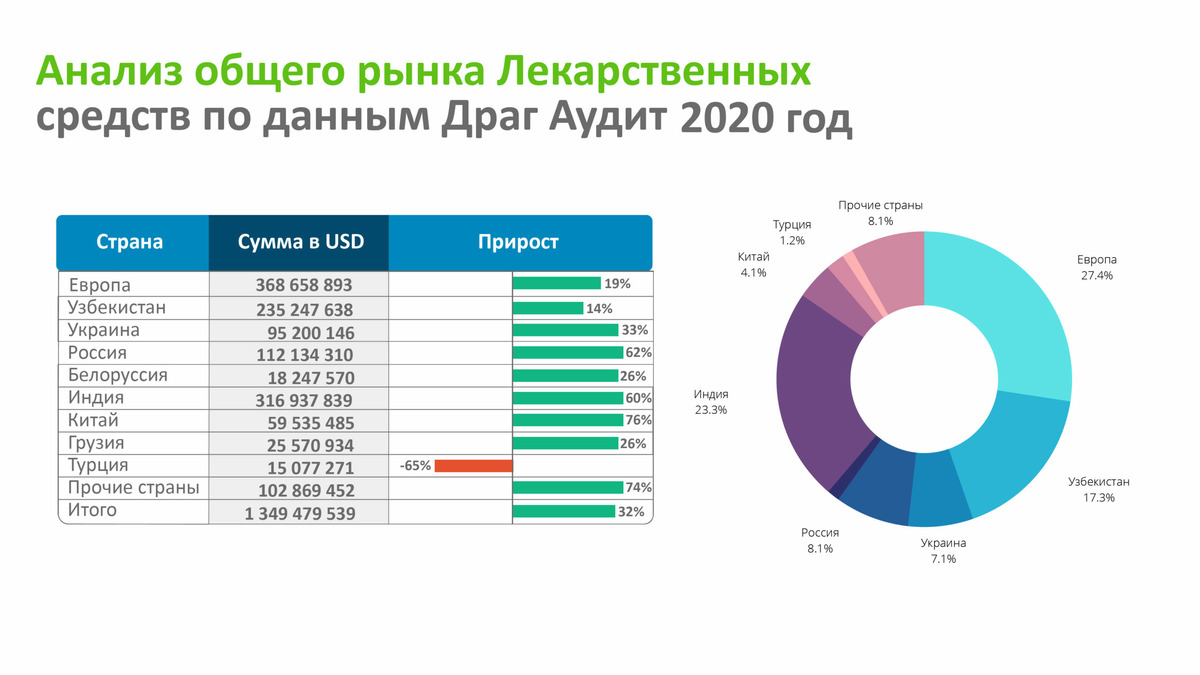 Анализ общего рынка Лекарственных средств по данным Драг Аудит 2020 год

| Страна | Сумма в USD | Прирост |
|---|---|---|
| Европа | 368 658 893 | 19% |
| Узбекистан | 235 247 638 | 14% |
| Украина | 95 200 146 | 33% |
| Россия | 112 134 310 | 62% |
| Белоруссия | 18 247 570 | 26% |
| Индия | 316 937 839 | 60% |
| Китай | 59 535 485 | 76% |
| Грузия | 25 570 934 | 26% |
| Турция | 15 077 271 | -65% |
| Прочие страны | 102 869 452 | 74% |
| Итого | 1 349 479 539 | 32% |

Прочие страны
8.1%
Турция
1.2%
Китай
4.1%
Европа
27.4%
Индия
23.3%
Узбекистан
17.3%
Россия
8.1%
Украина
7.1%